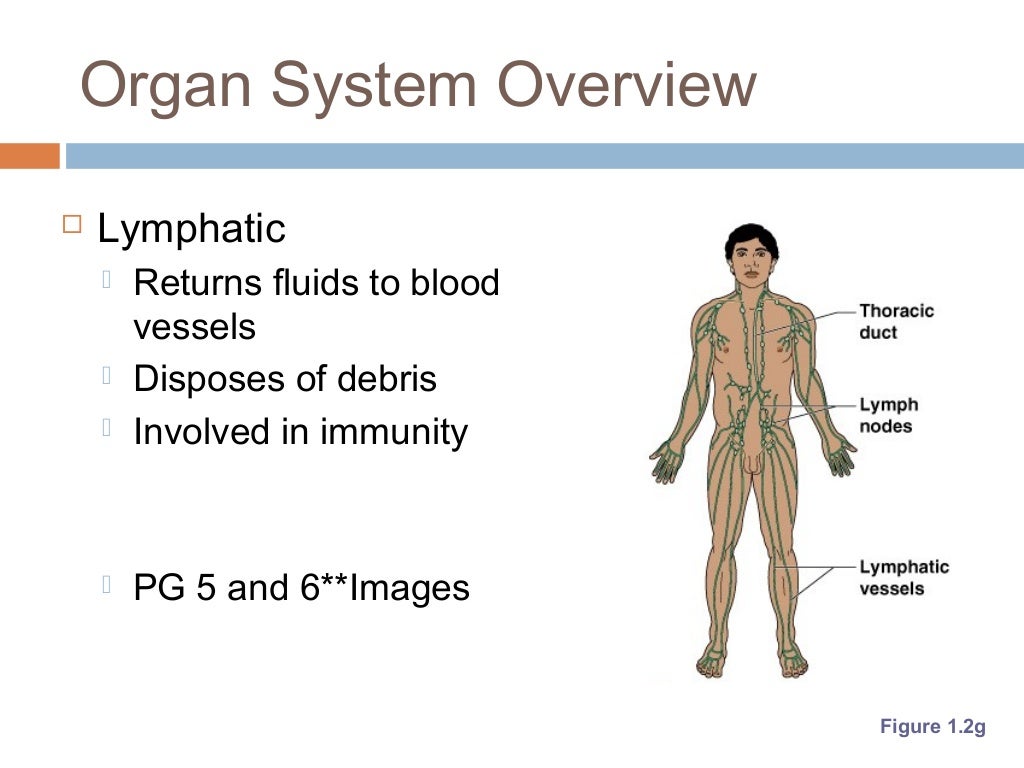 Organ System Overview

Lymphatic

Returns fluids to blood vessels

Disposes of debris

Involved in immunity

PG 5 and 6**Images

Thoracic duct

Lymph nodes

Lymphatic vessels

Figure 1.2g